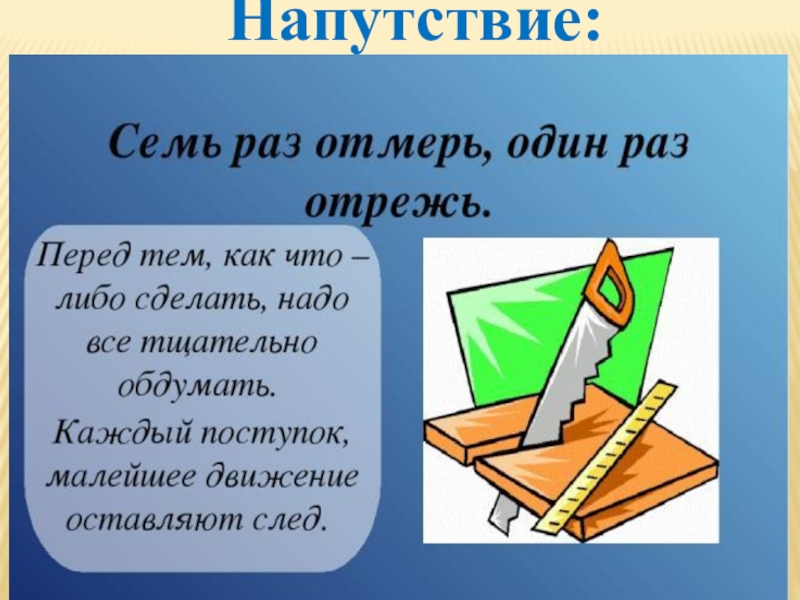 Напутствие:

Семь раз отмерь, один раз отрежь.

Перед тем, как что – либо сделать, надо все тщательно обдумать.

Каждый поступок, малейшее движение оставляют след.